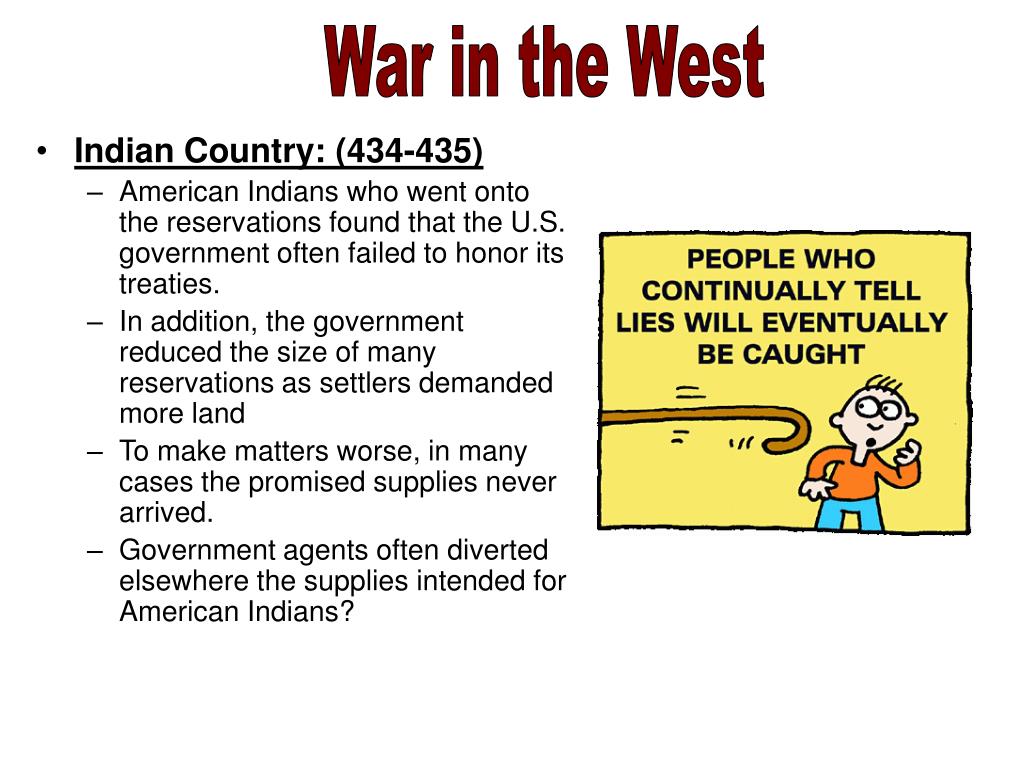 War in the West

• Indian Country: (434-435)
– American Indians who went onto the reservations found that the U.S. government often failed to honor its treaties.
– In addition, the government reduced the size of many reservations as settlers demanded more land
– To make matters worse, in many cases the promised supplies never arrived.
– Government agents often diverted elsewhere the supplies intended for American Indians?

PEOPLE WHO CONTINUALLY TELL LIES WILL EVENTUALLY BE CAUGHT